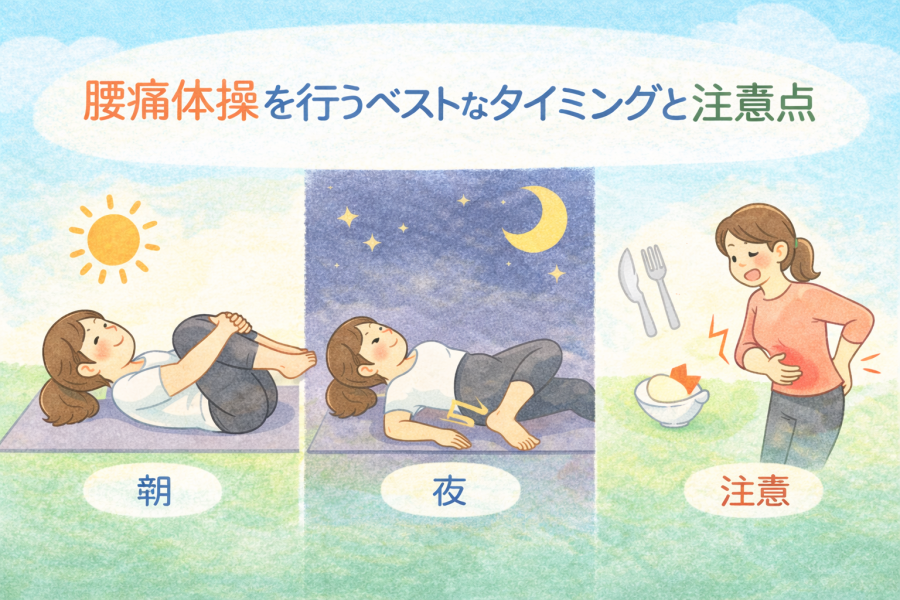 腰痛体操を行うベストなタイミングと注意点

朝

夜

注意